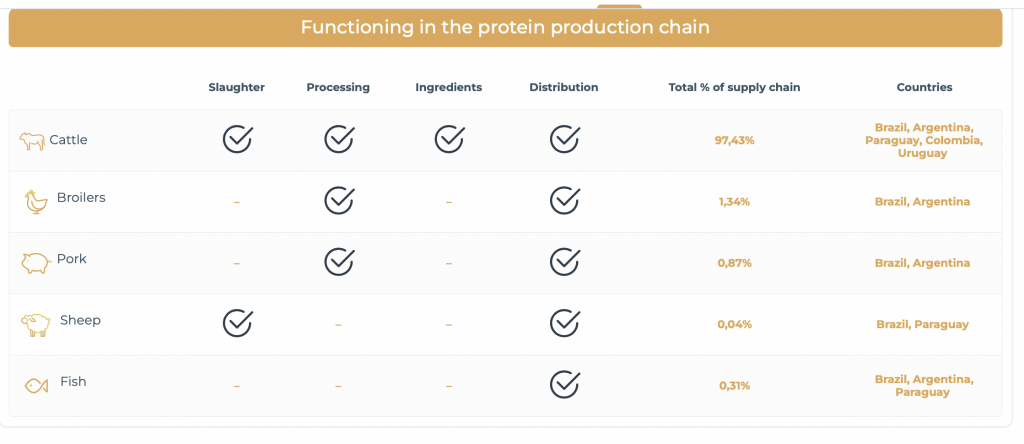 Functioning in the protein production chain

| | Slaughter | Processing | Ingredients | Distribution | Total % of supply chain | Countries |
|---|---|---|---|---|---|---|
| Cattle | ✓ | ✓ | ✓ | ✓ | 97,43% | Brazil, Argentina, Paraguay, Colombia, Uruguay |
| Broilers | – | ✓ | – | ✓ | 1,34% | Brazil, Argentina |
| Pork | – | ✓ | – | ✓ | 0,87% | Brazil, Argentina |
| Sheep | ✓ | – | – | ✓ | 0,04% | Brazil, Paraguay |
| Fish | – | – | – | ✓ | 0,31% | Brazil, Argentina, Paraguay |